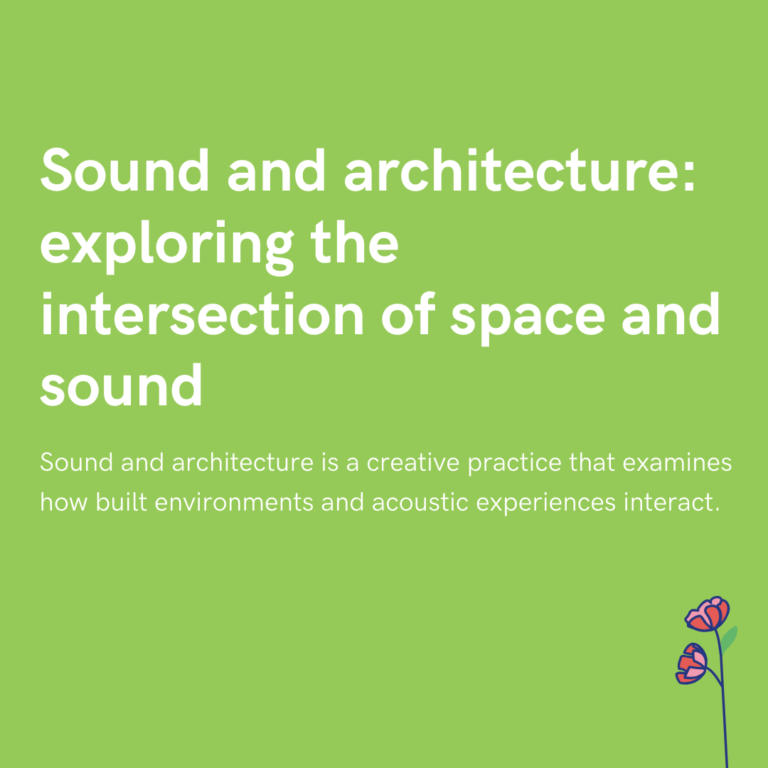 Sound and architecture: exploring the intersection of space and sound

Sound and architecture is a creative practice that examines how built environments and acoustic experiences interact.